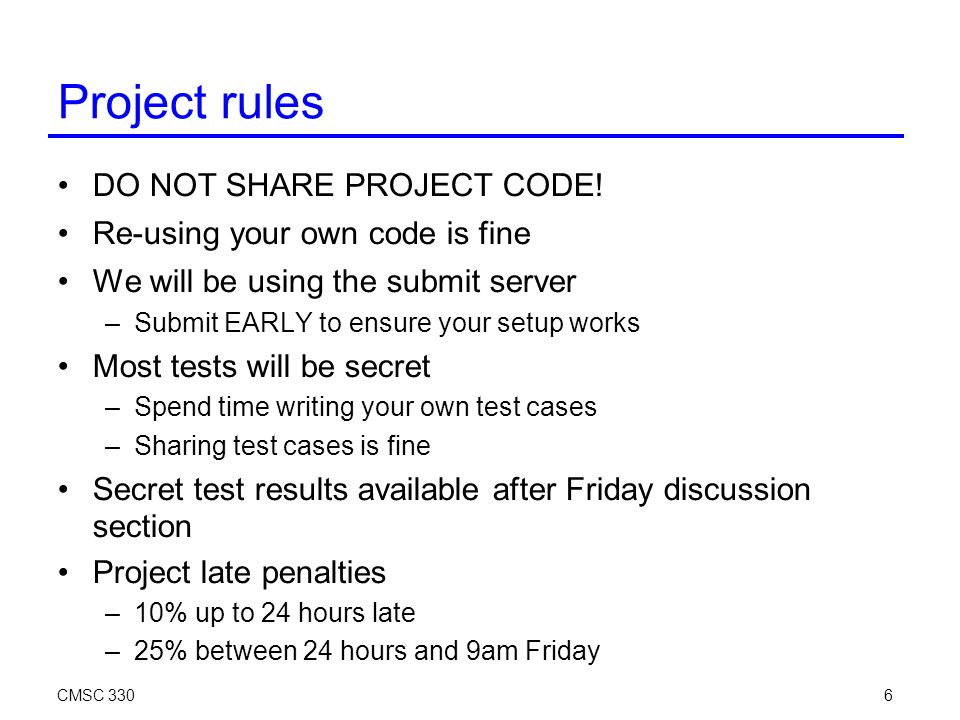 Project rules

• DO NOT SHARE PROJECT CODE!
• Re-using your own code is fine
• We will be using the submit server
  – Submit EARLY to ensure your setup works
• Most tests will be secret
  – Spend time writing your own test cases
  – Sharing test cases is fine
• Secret test results available after Friday discussion section
• Project late penalties
  – 10% up to 24 hours late
  – 25% between 24 hours and 9am Friday

CMSC 330

6